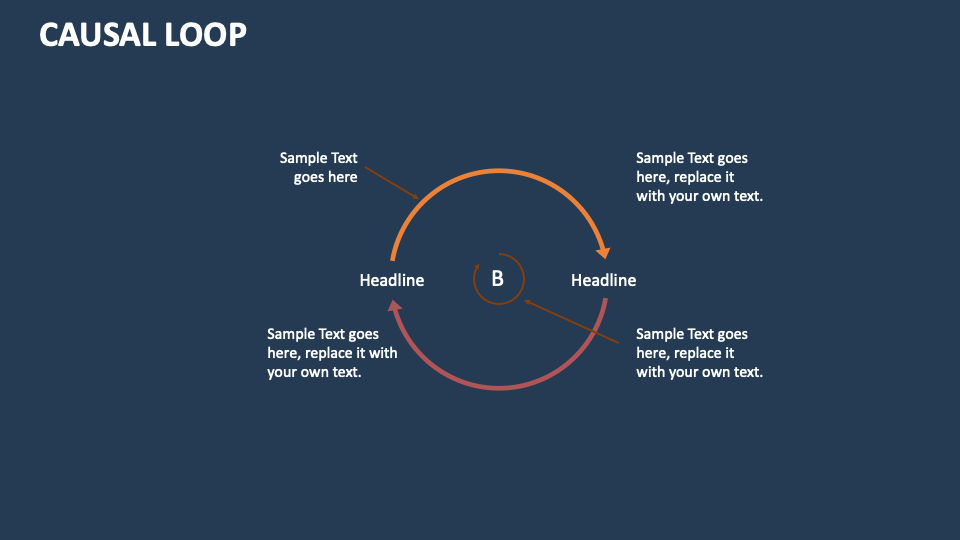 CAUSAL LOOP

Sample Text goes here

Sample Text goes here, replace it with your own text.

Headline

B

Headline

Sample Text goes here, replace it with your own text.

Sample Text goes here, replace it with your own text.